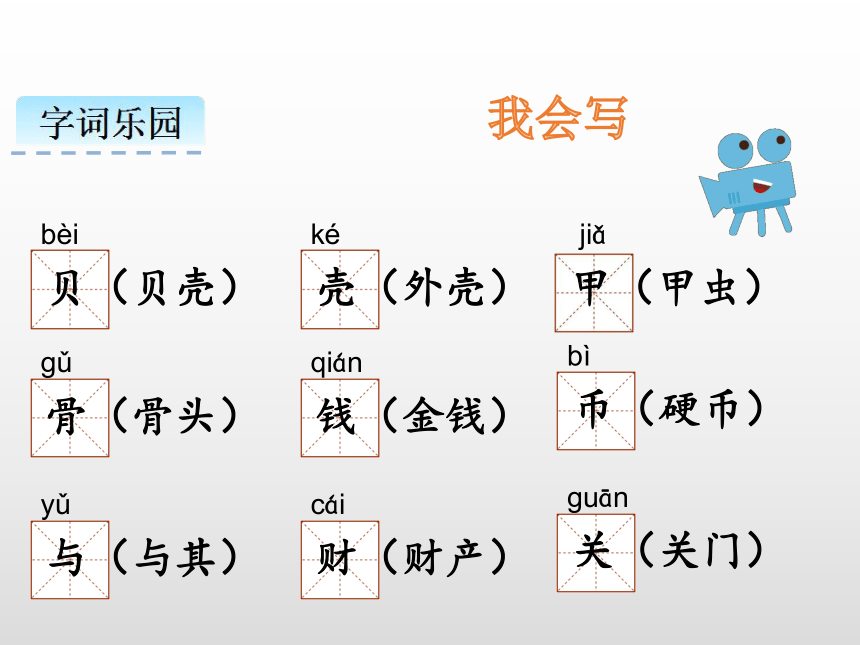 字词乐园

我会写

bèi
贝（贝壳）

ké
壳（外壳）

jiǎ
甲（甲虫）

gǔ
骨（骨头）

qián
钱（金钱）

bì
币（硬币）

yǔ
与（与其）

cái
财（财产）

guān
关（关门）